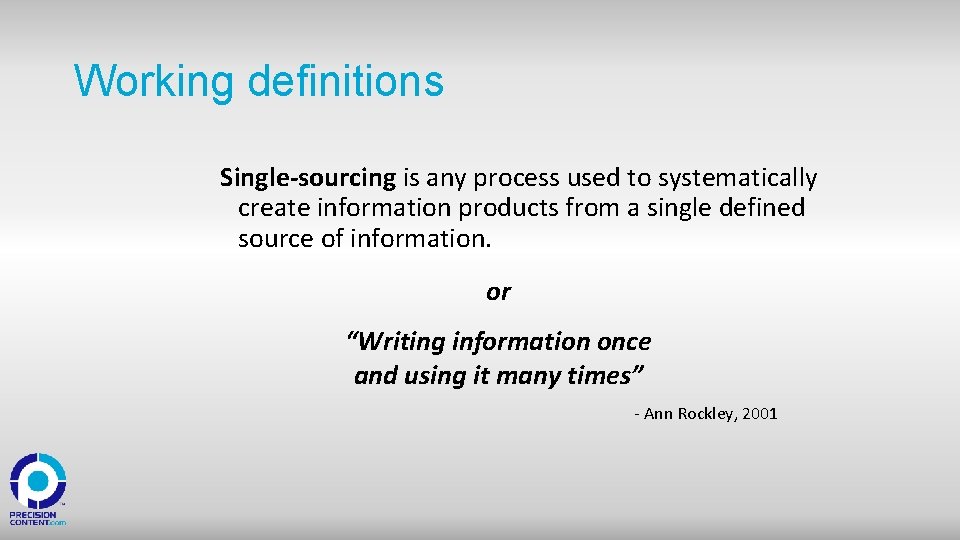 Working definitions

Single-sourcing is any process used to systematically create information products from a single defined source of information.

or

“Writing information once and using it many times”

- Ann Rockley, 2001

PRECISION CONTENT.com